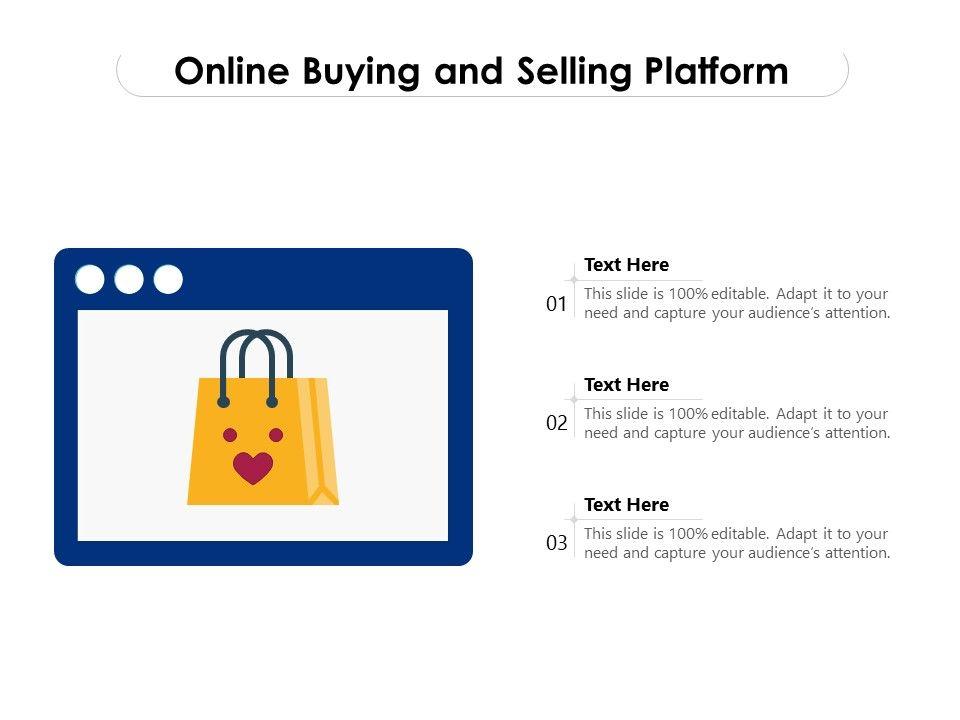 Online Buying and Selling Platform

01
Text Here
This slide is 100% editable. Adapt it to your need and capture your audience's attention.

02
Text Here
This slide is 100% editable. Adapt it to your need and capture your audience's attention.

03
Text Here
This slide is 100% editable. Adapt it to your need and capture your audience's attention.